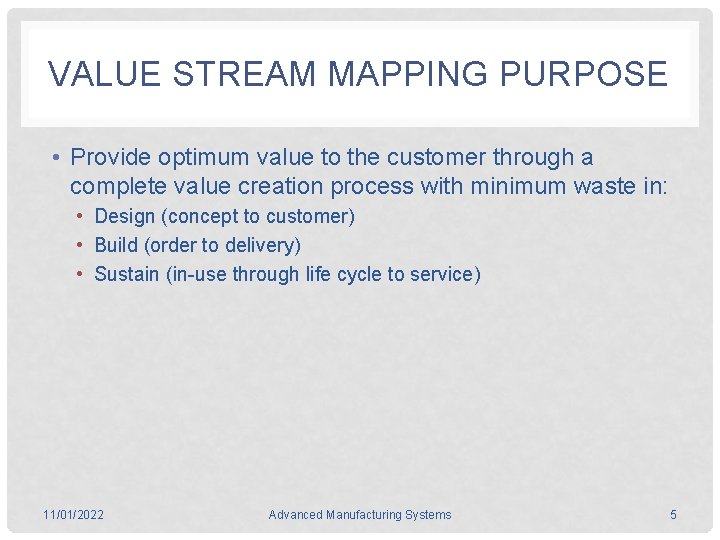 VALUE STREAM MAPPING PURPOSE

• Provide optimum value to the customer through a complete value creation process with minimum waste in:
• Design (concept to customer)
• Build (order to delivery)
• Sustain (in-use through life cycle to service)

11/01/2022 Advanced Manufacturing Systems 5